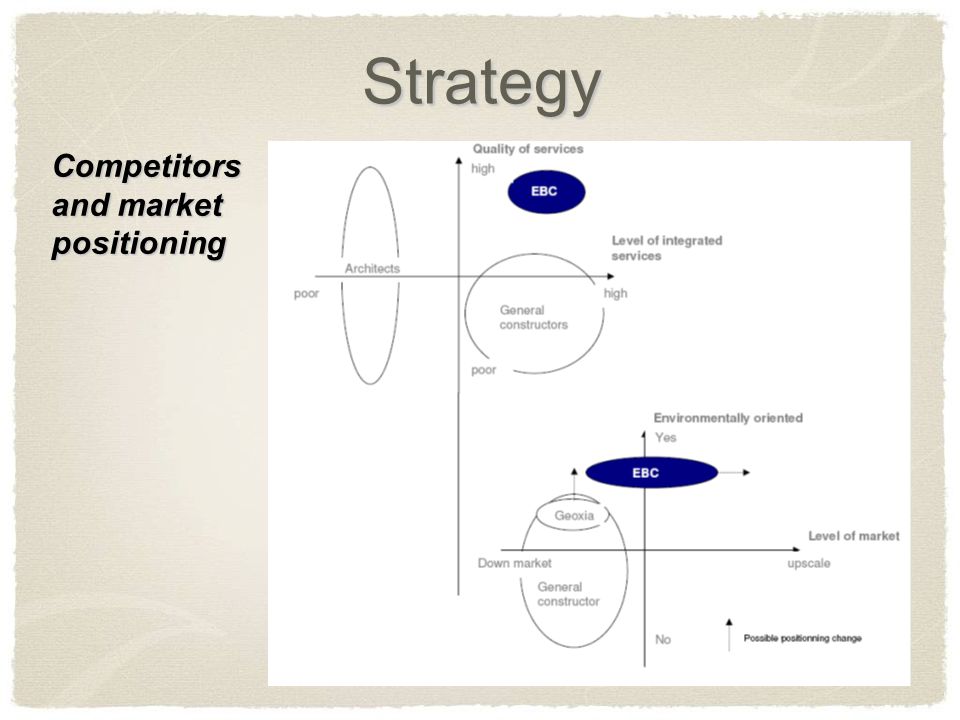 Strategy

Competitors and market positioning

Quality of services
high
EBC
Level of integrated services
Architects
poor
high
General constructors
poor

Environmentally oriented
Yes
EBC
Geoxia
Level of market
Down market
upscale
General constructor
No
Possible positionning change